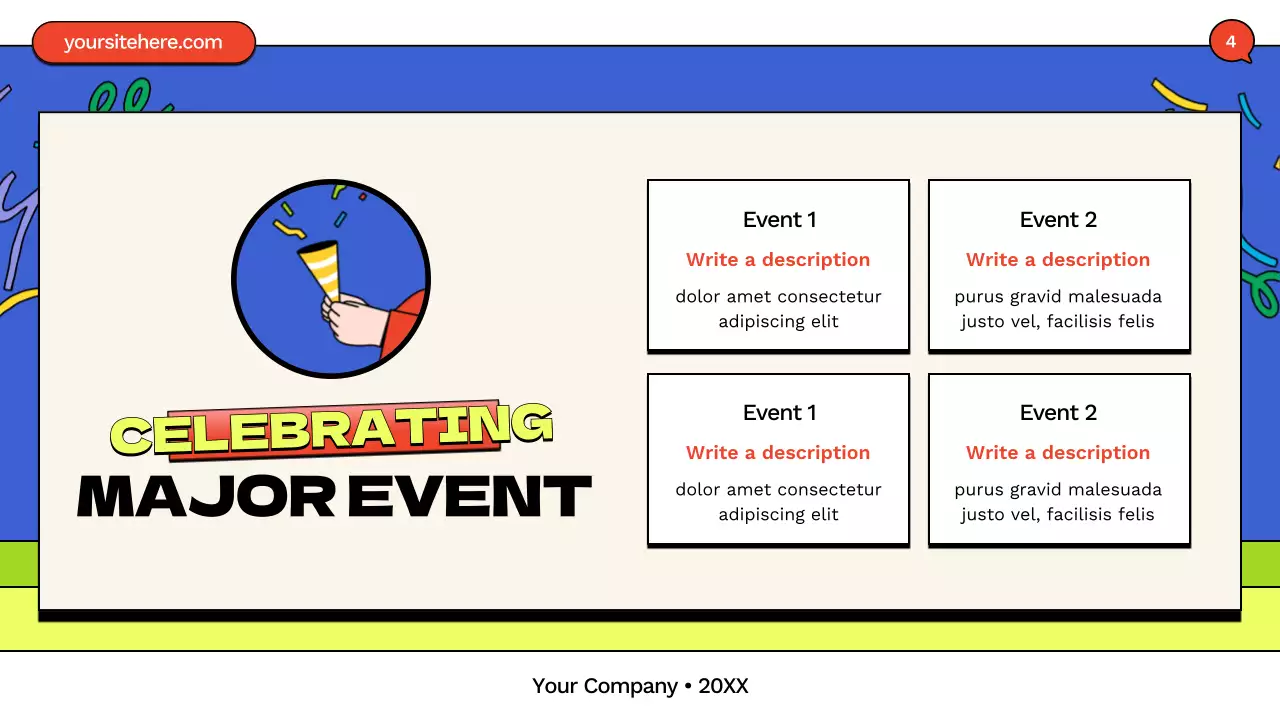 yoursitehere.com

4

CELEBRATING
MAJOR EVENT

Event 1
Write a description
dolor amet consectetur adipiscing elit

Event 2
Write a description
purus gravid malesuada justo vel, facilisis felis

Event 1
Write a description
dolor amet consectetur adipiscing elit

Event 2
Write a description
purus gravid malesuada justo vel, facilisis felis

Your Company • 20XX